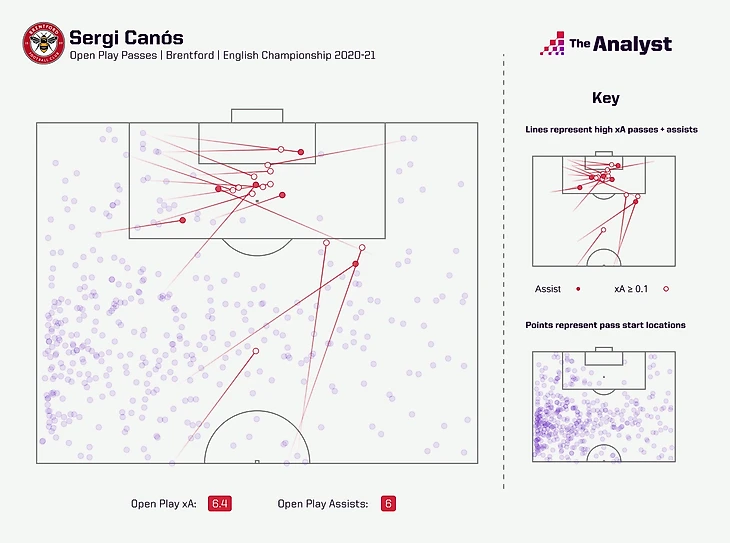 BRENTFORD FOOTBALL CLUB

Sergi Canós
Open Play Passes | Brentford | English Championship 2020-21

The Analyst

Key

Lines represent high xA passes + assists

Assist

xA ≥ 0.1

Points represent pass start locations

Open Play xA: 6.4

Open Play Assists: 6